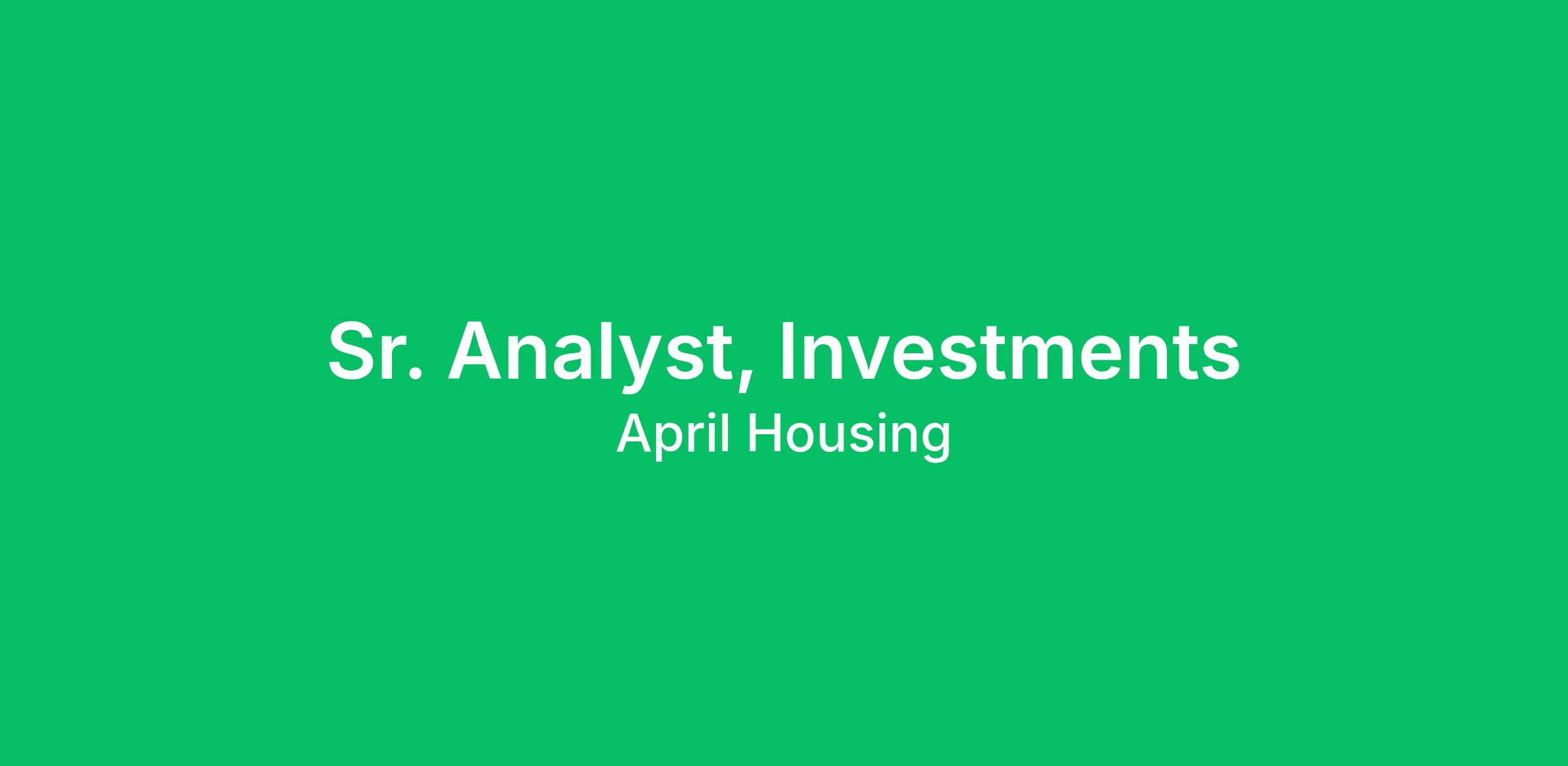 Sr. Analyst, Investments
April Housing